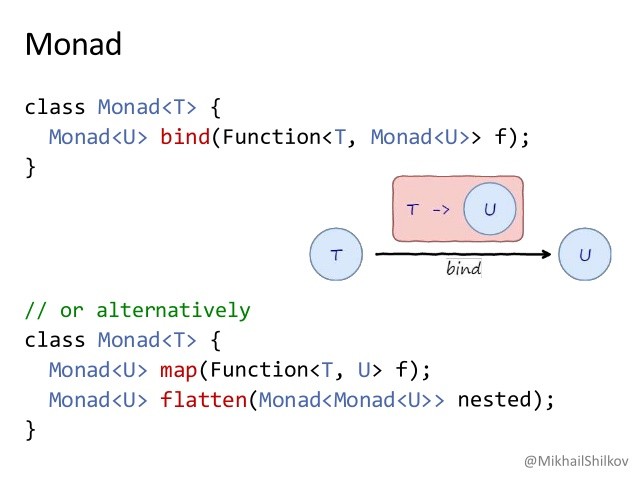 Monad

class Monad<T> {
  Monad<U> bind(Function<T, Monad<U>> f);
}

T -> U

T

bind

U

// or alternatively
class Monad<T> {
  Monad<U> map(Function<T, U> f);
  Monad<U> flatten(Monad<Monad<U>> nested);
}

@MikhailShilkov